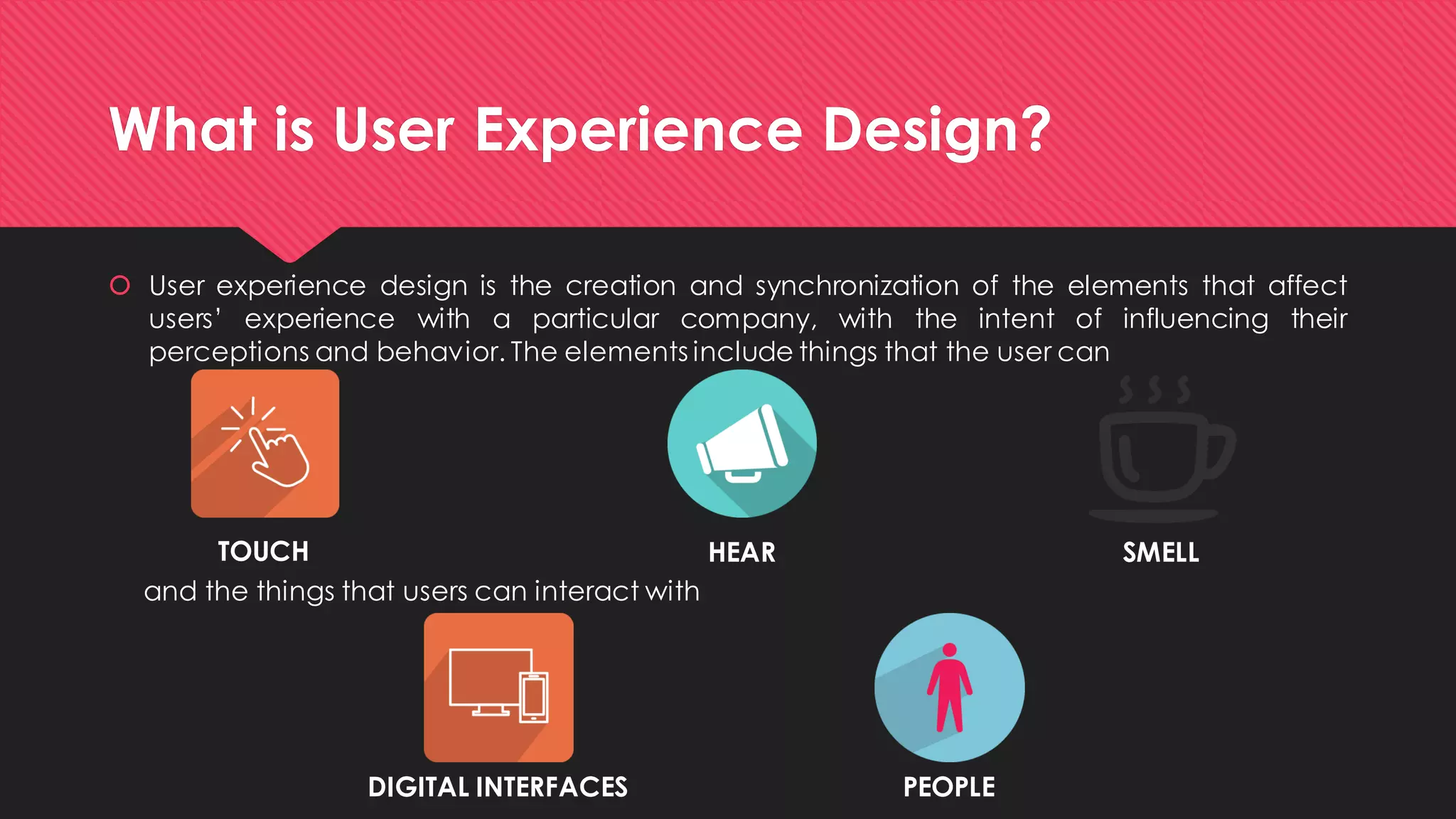 What is User Experience Design?

User experience design is the creation and synchronization of the elements that affect users' experience with a particular company, with the intent of influencing their perceptions and behavior. The elements include things that the user can

TOUCH

HEAR

SMELL

and the things that users can interact with

DIGITAL INTERFACES

PEOPLE